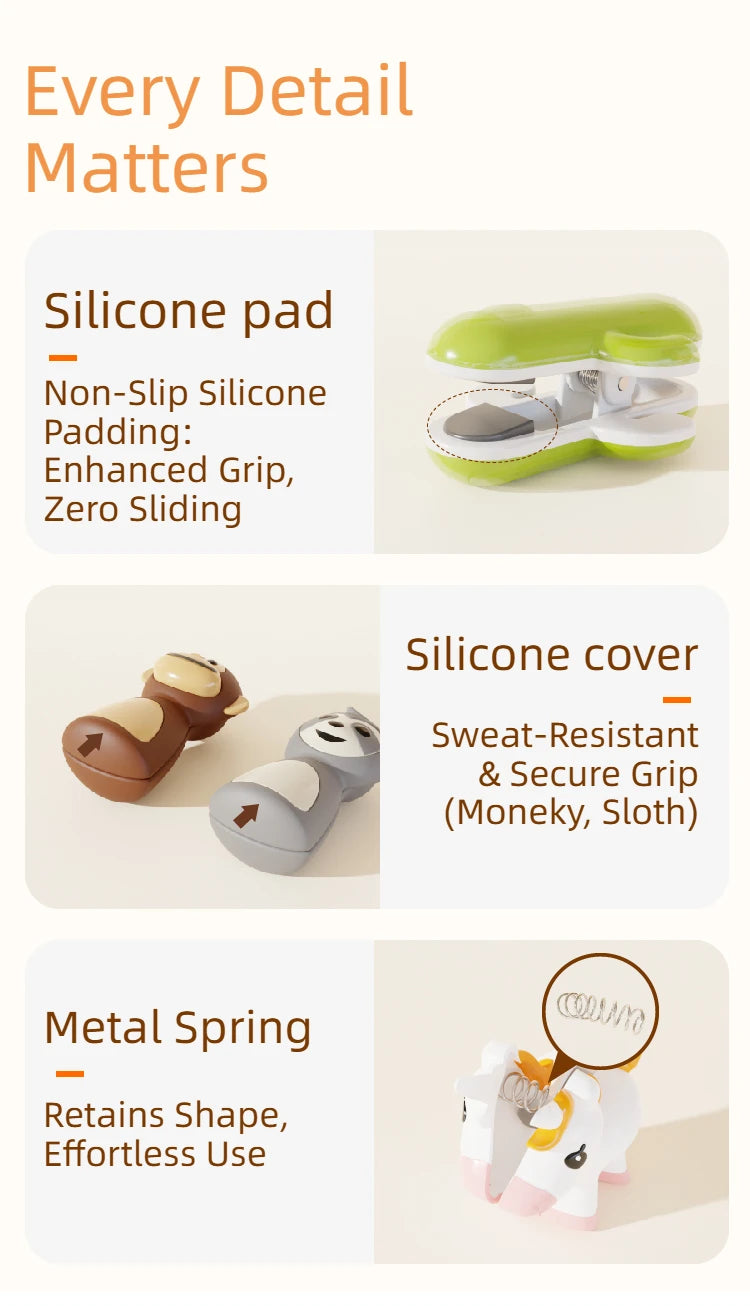 Every Detail Matters

Silicone pad

Non-Slip Silicone Padding: Enhanced Grip, Zero Sliding

Silicone cover

Sweat-Resistant & Secure Grip (Moneky, Sloth)

Metal Spring

Retains Shape, Effortless Use